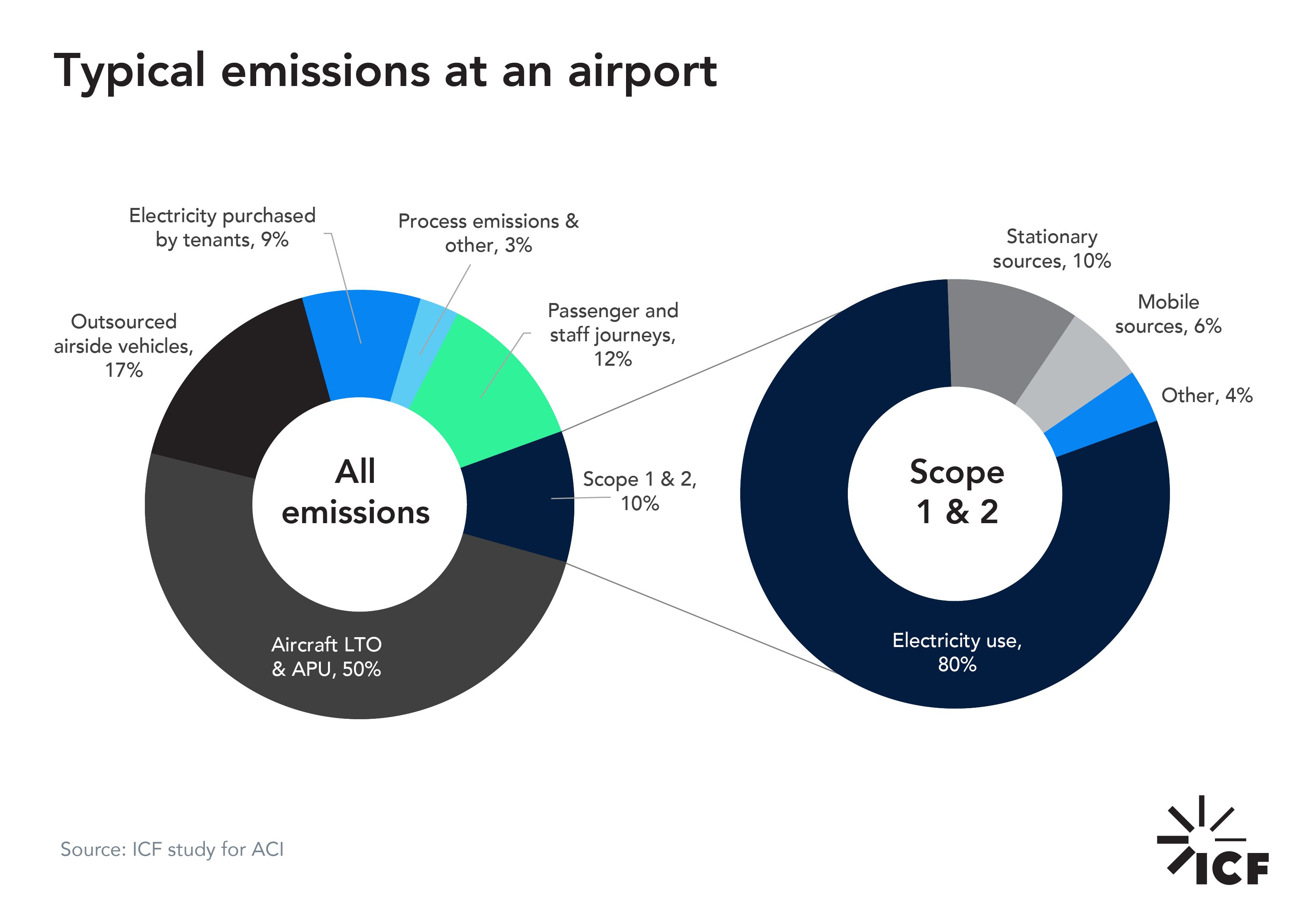 Typical emissions at an airport

Electricity purchased by tenants, 9%

Process emissions & other, 3%

Outsourced airside vehicles, 17%

Passenger and staff journeys, 12%

All emissions

Scope 1 & 2, 10%

Aircraft LTO & APU, 50%

Stationary sources, 10%

Mobile sources, 6%

Other, 4%

Scope 1 & 2

Electricity use, 80%

Source: ICF study for ACI

ICF